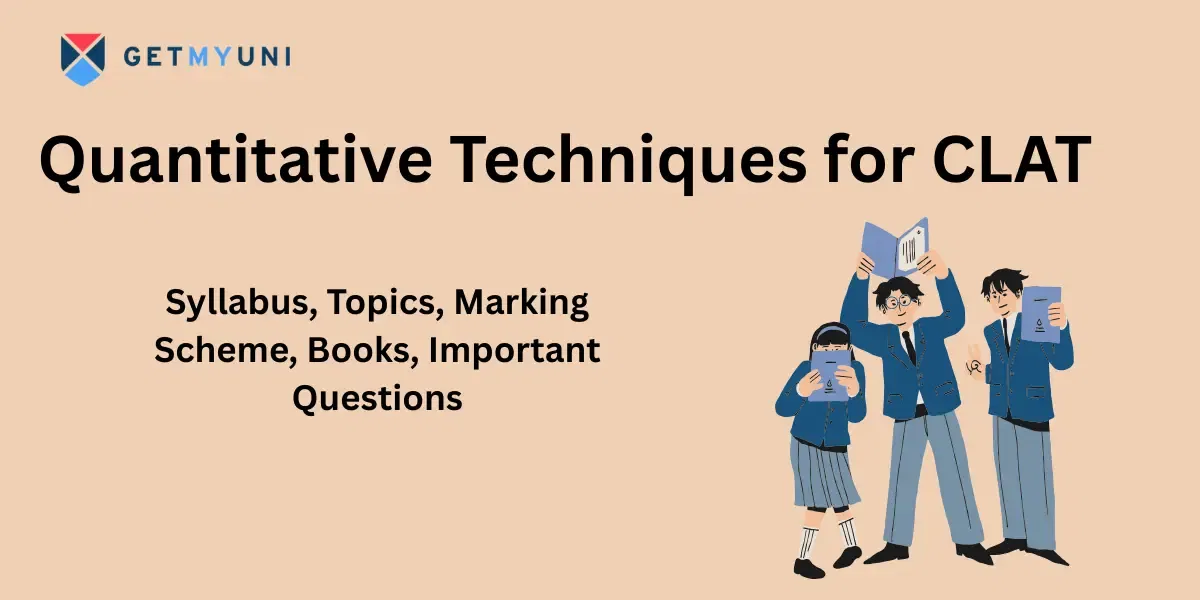 GETMYUNI

Quantitative Techniques for CLAT

Syllabus, Topics, Marking Scheme, Books, Important Questions